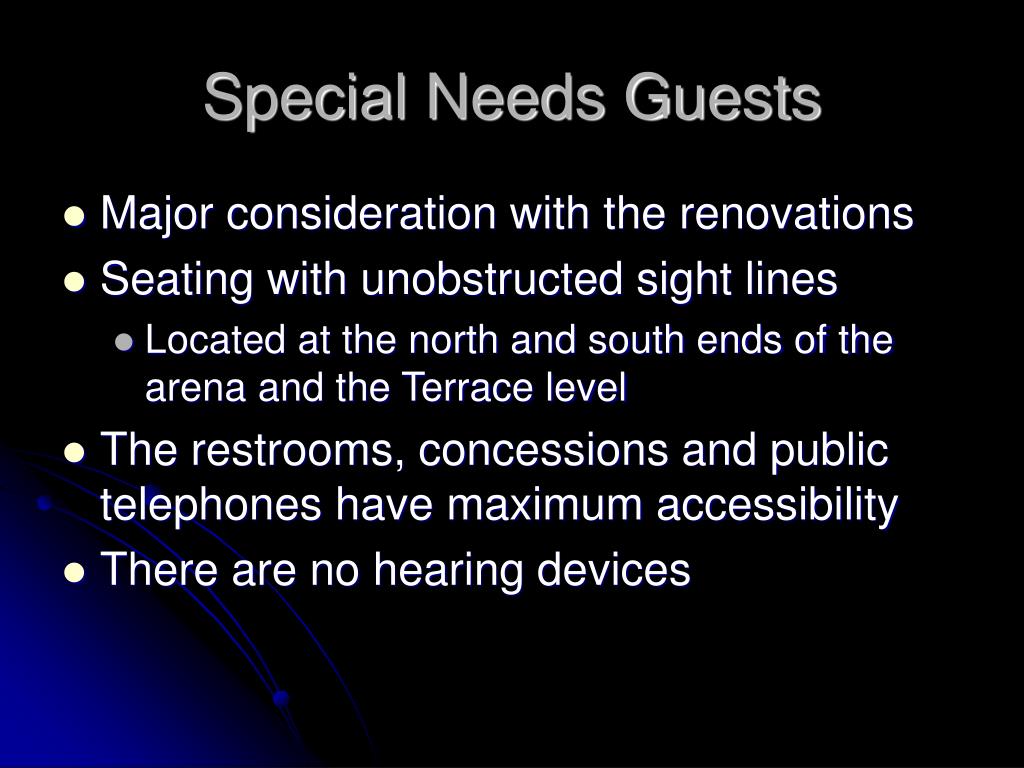 Special Needs Guests

- Major consideration with the renovations
- Seating with unobstructed sight lines
  - Located at the north and south ends of the arena and the Terrace level
- The restrooms, concessions and public telephones have maximum accessibility
- There are no hearing devices